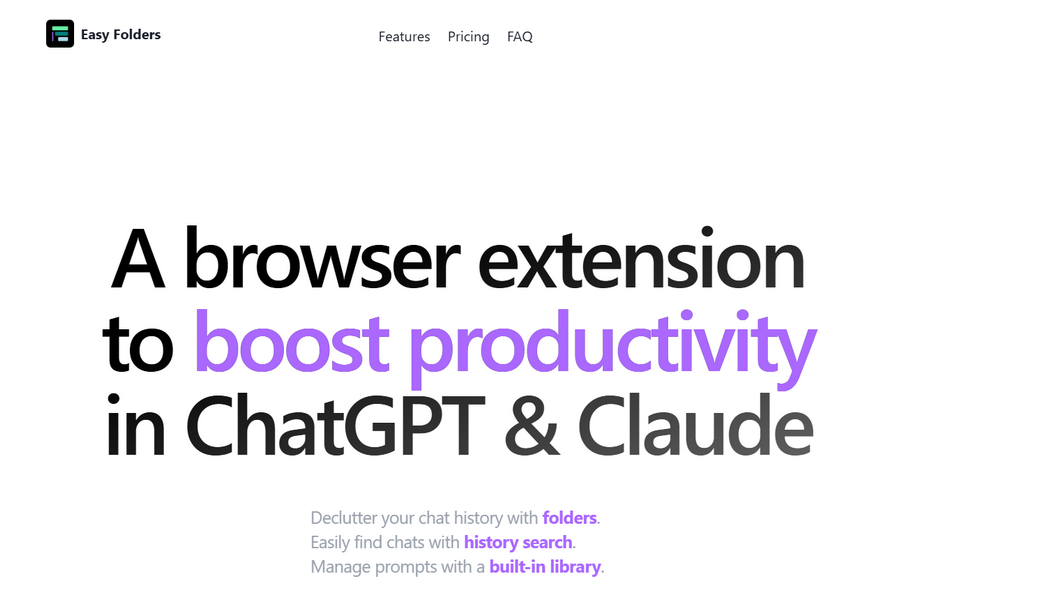 Easy Folders

Features Pricing FAQ

A browser extension to boost productivity in ChatGPT & Claude

Declutter your chat history with folders.
Easily find chats with history search.
Manage prompts with a built-in library.